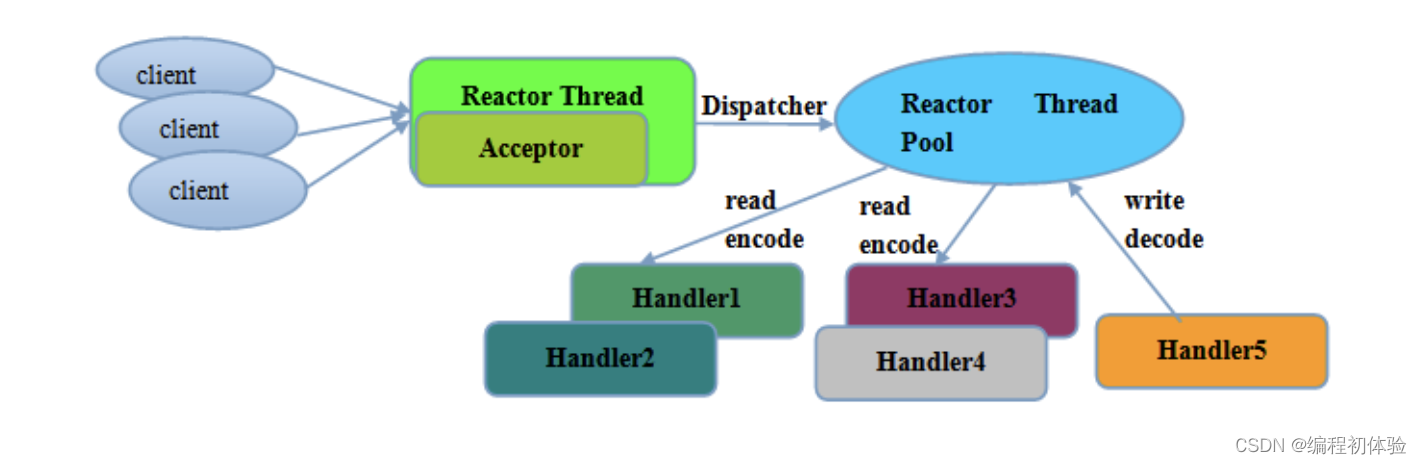 client
client
client
Reactor Thread
Acceptor
Dispatcher
Reactor Thread Pool
read
encode
read
encode
write
decode
Handler1
Handler2
Handler3
Handler4
Handler5
CSDN @编程初体验